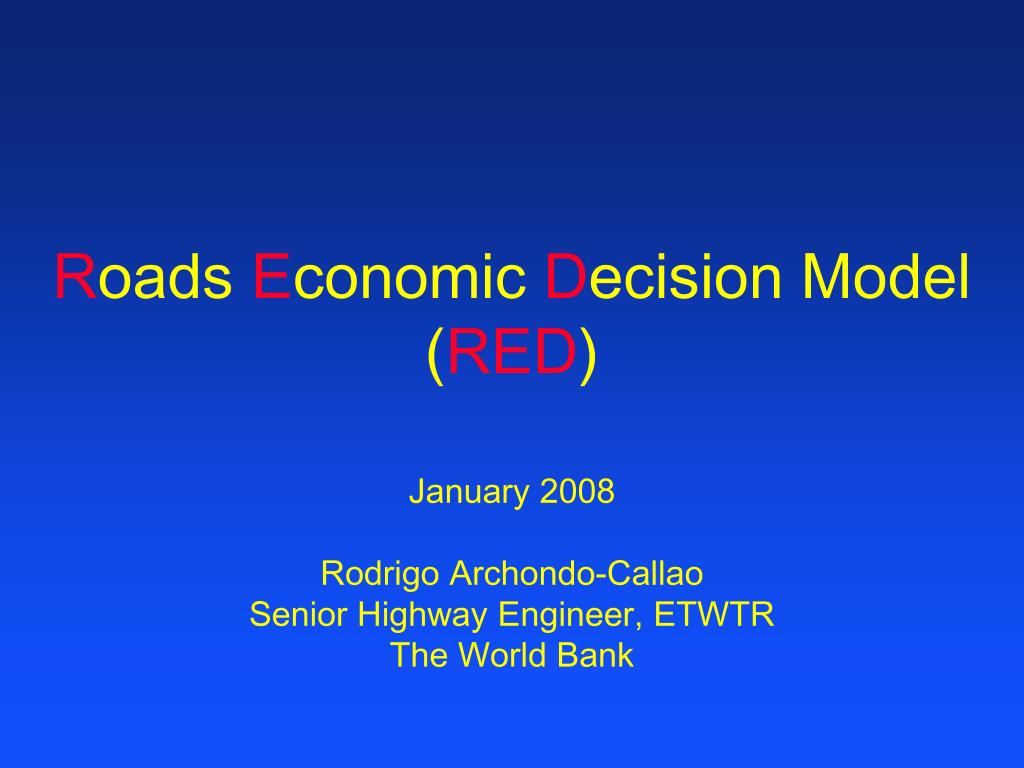 Roads Economic Decision Model (RED)

January 2008

Rodrigo Archondo-Callao
Senior Highway Engineer, ETWTR
The World Bank